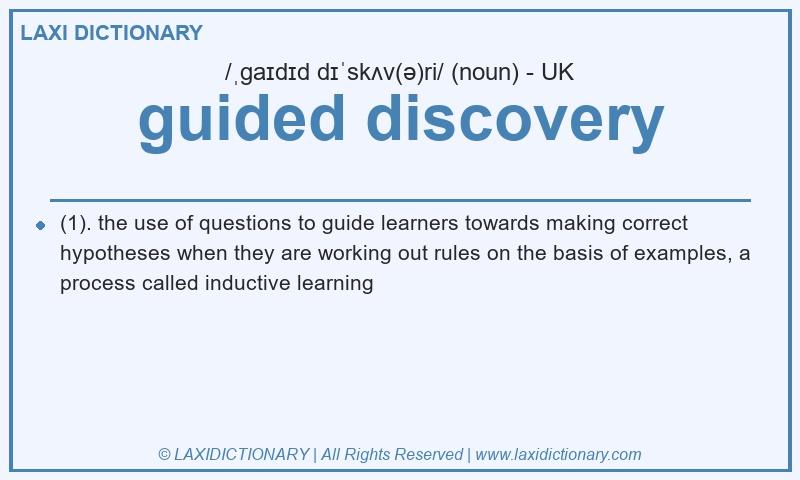 LAXI DICTIONARY

/ˌɡaɪdɪd dɪˈskʌv(ə)ri/ (noun) - UK

guided discovery

(1). the use of questions to guide learners towards making correct hypotheses when they are working out rules on the basis of examples, a process called inductive learning

© LAXIDICTIONARY | All Rights Reserved | www.laxidictionary.com